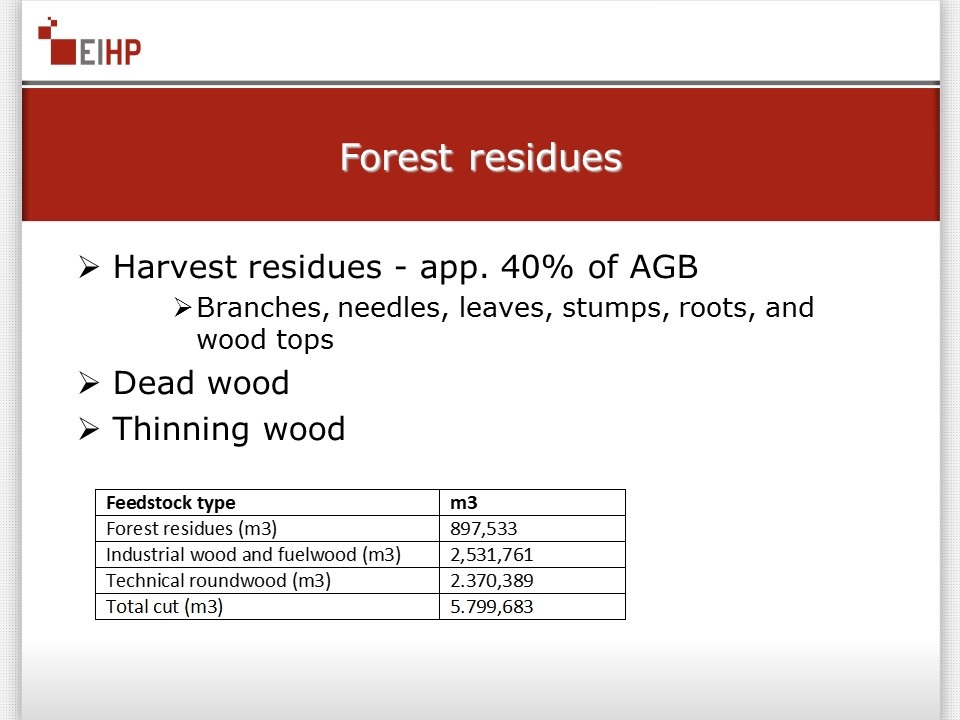 EIHP

Forest residues

➢ Harvest residues - app. 40% of AGB

➢ Branches, needles, leaves, stumps, roots, and wood tops

➢ Dead wood

➢ Thinning wood

| Feedstock type | m3 |
|---|---|
| Forest residues (m3) | 897,533 |
| Industrial wood and fuelwood (m3) | 2,531,761 |
| Technical roundwood (m3) | 2.370,389 |
| Total cut (m3) | 5.799,683 |